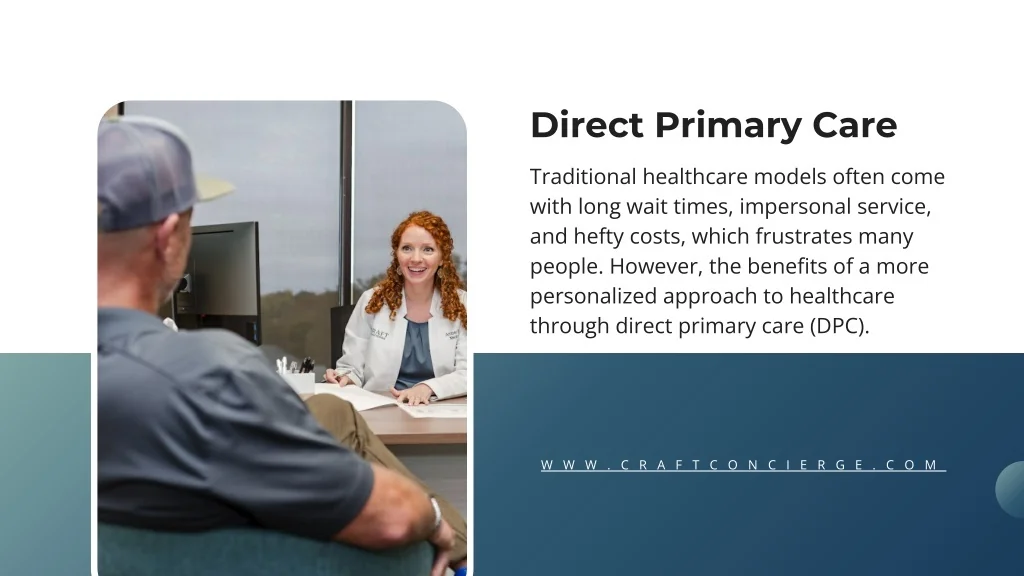 Direct Primary Care

Traditional healthcare models often come with long wait times, impersonal service, and hefty costs, which frustrates many people. However, the benefits of a more personalized approach to healthcare through direct primary care (DPC).

WWW.CRAFTCONCIERGE.COM